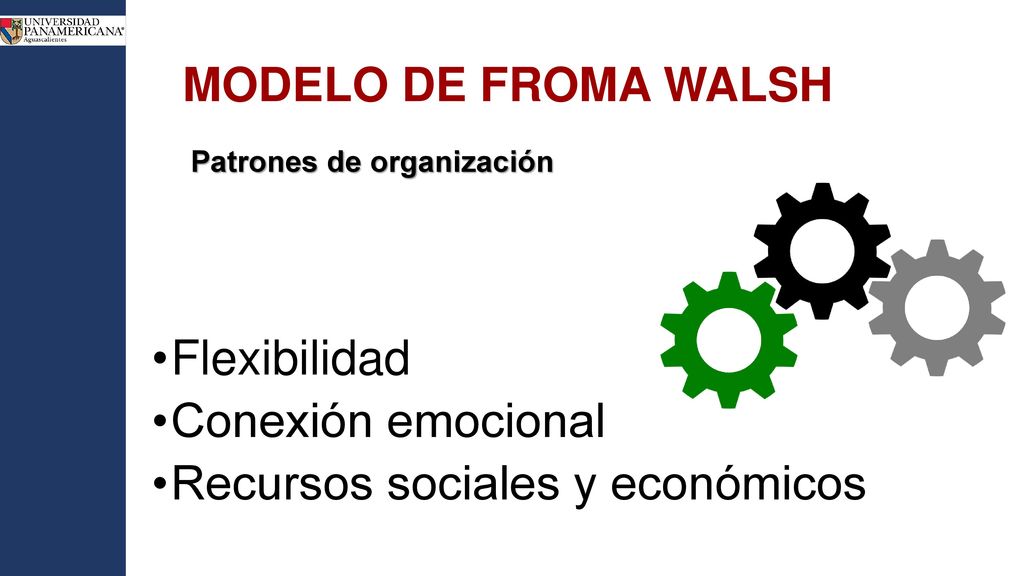 UNIVERSIDAD PANAMERICANA Aguascalientes

MODELO DE FROMA WALSH

Patrones de organización

•Flexibilidad
•Conexión emocional
•Recursos sociales y económicos